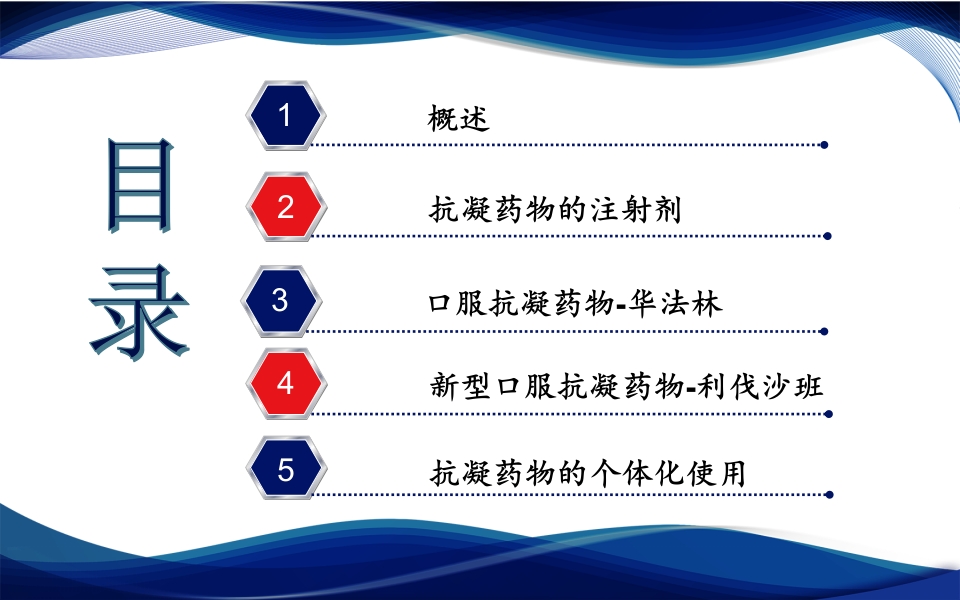 目录

1 概述

2 抗凝药物的注射剂

3 口服抗凝药物-华法林

4 新型口服抗凝药物-利伐沙班

5 抗凝药物的个体化使用